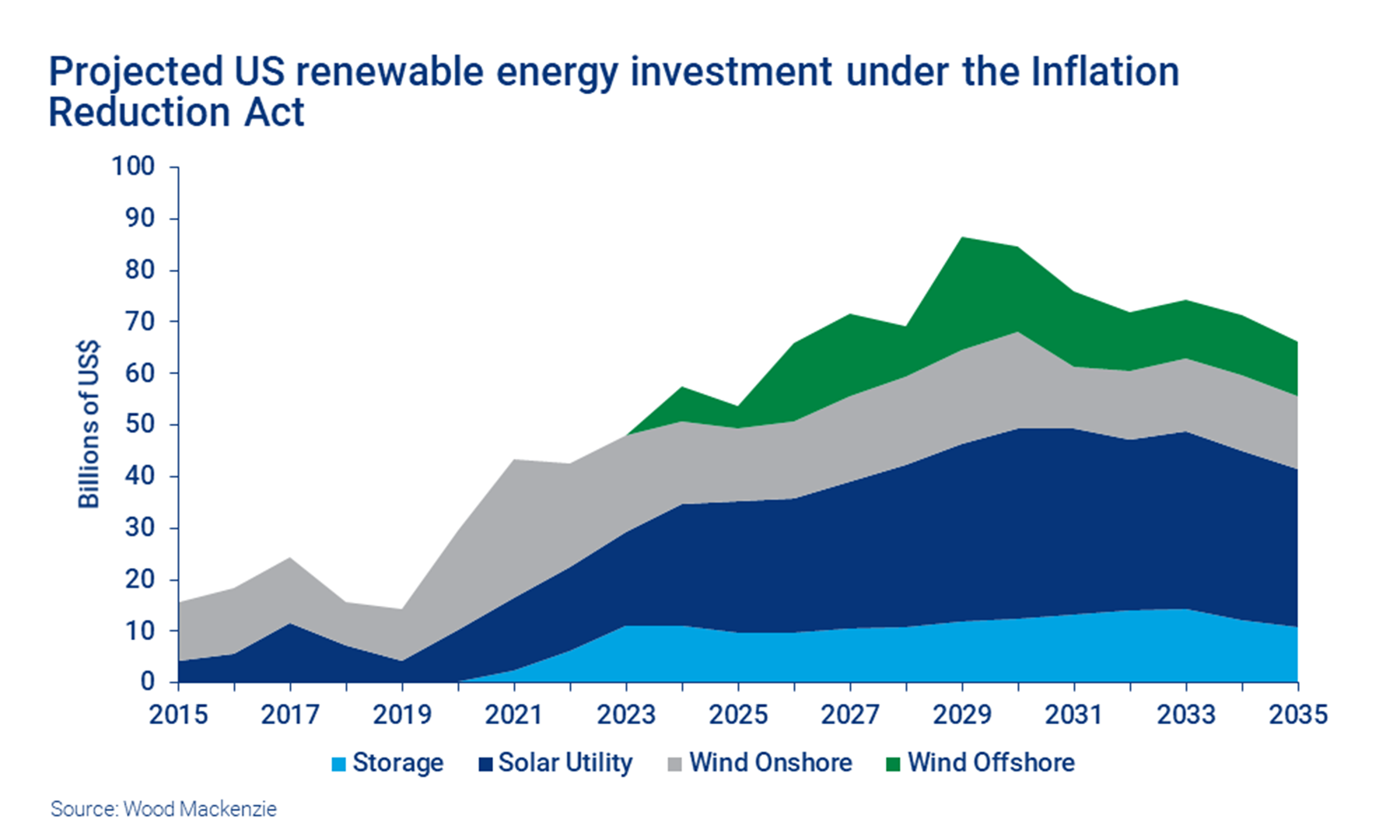 Projected US renewable energy investment under the Inflation Reduction Act

Billions of US$

100
90
80
70
60
50
40
30
20
10
0

2015
2017
2019
2021
2023
2025
2027
2029
2031
2033
2035

Storage
Solar Utility
Wind Onshore
Wind Offshore

Source: Wood Mackenzie